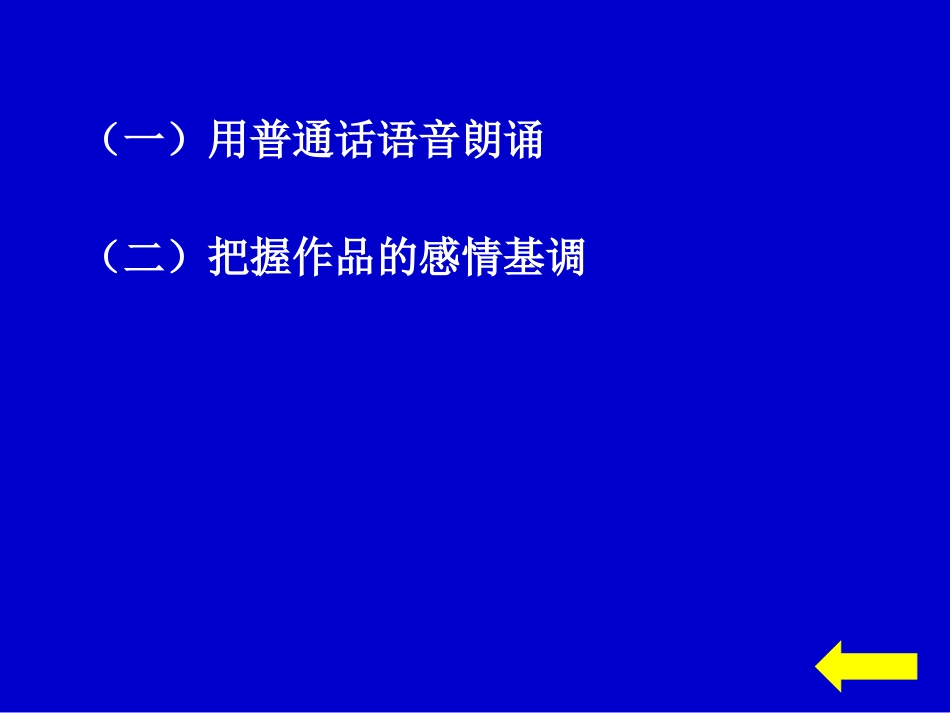 （一）用普通话语音朗诵

（二）把握作品的感情基调